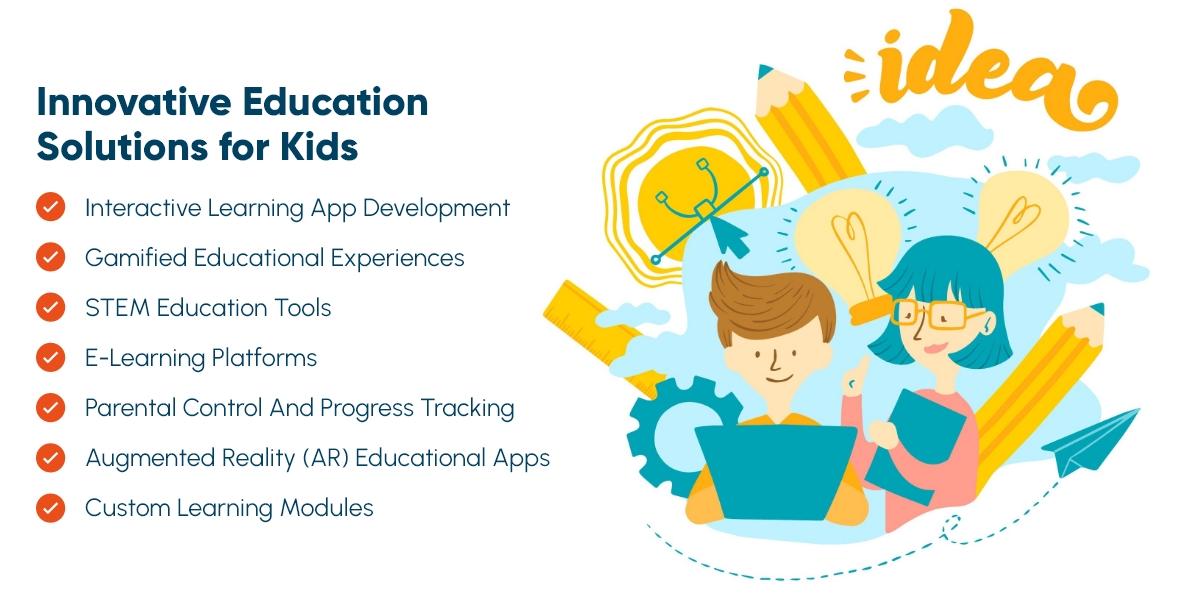 Innovative Education Solutions for Kids

Interactive Learning App Development

Gamified Educational Experiences

STEM Education Tools

E-Learning Platforms

Parental Control And Progress Tracking

Augmented Reality (AR) Educational Apps

Custom Learning Modules

idea